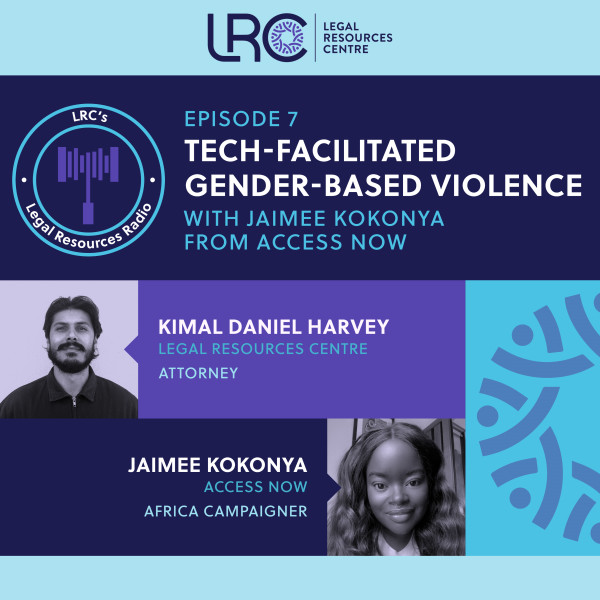 LRC LEGAL RESOURCES CENTRE

LRC's Legal Resources Radio

EPISODE 7

TECH-FACILITATED GENDER-BASED VIOLENCE

WITH JAIMEE KOKONYA FROM ACCESS NOW

KIMAL DANIEL HARVEY
LEGAL RESOURCES CENTRE
ATTORNEY

JAIMEE KOKONYA
ACCESS NOW
AFRICA CAMPAIGNER